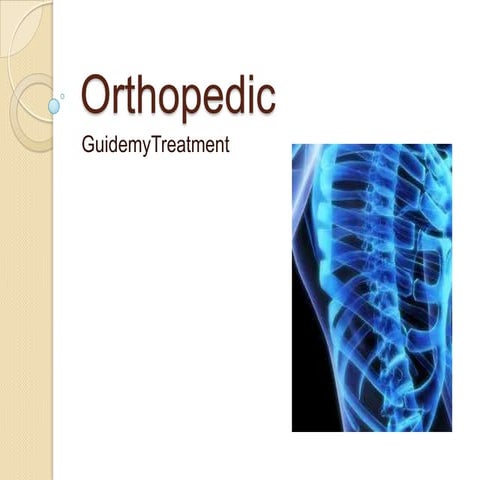 Orthopedic

GuidemyTreatment